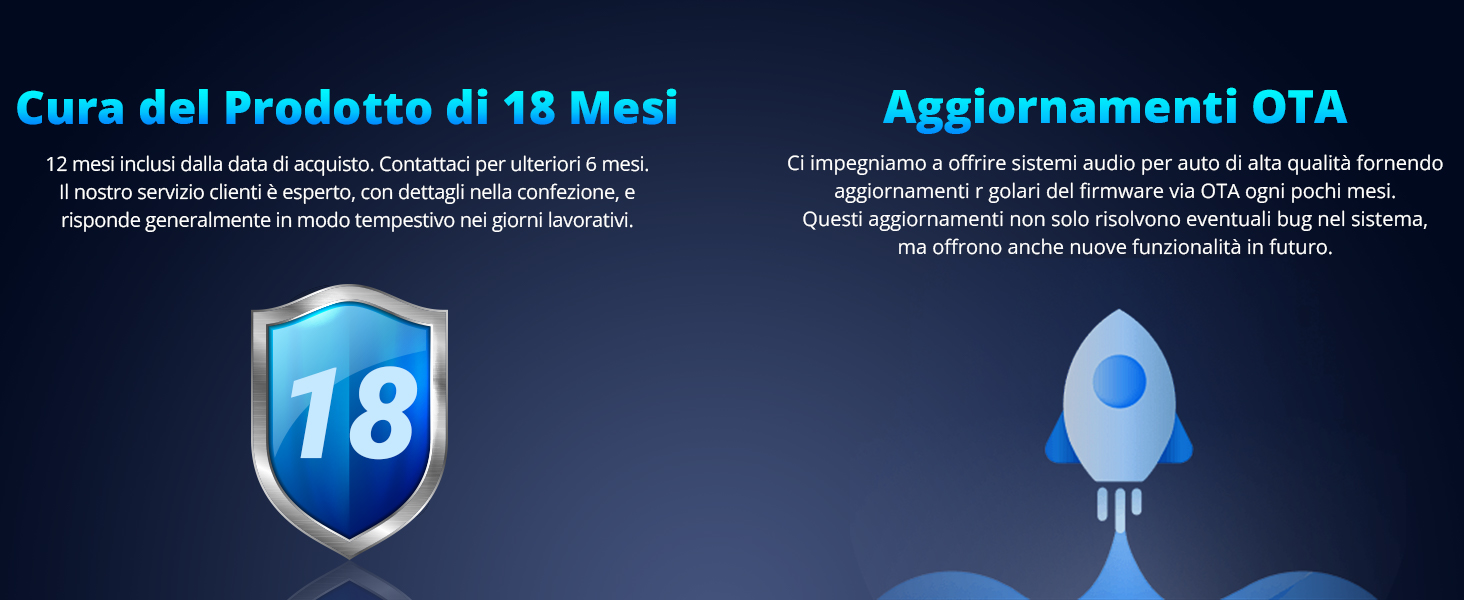 Cura del Prodotto di 18 Mesi

12 mesi inclusi dalla data di acquisto. Contattaci per ulteriori 6 mesi. Il nostro servizio clienti è esperto, con dettagli nella confezione, e risponde generalmente in modo tempestivo nei giorni lavorativi.

18

Aggiornamenti OTA

Ci impegniamo a offrire sistemi audio per auto di alta qualità fornendo aggiornamenti r golari del firmware via OTA ogni pochi mesi. Questi aggiornamenti non solo risolvono eventuali bug nel sistema, ma offrono anche nuove funzionalità in futuro.